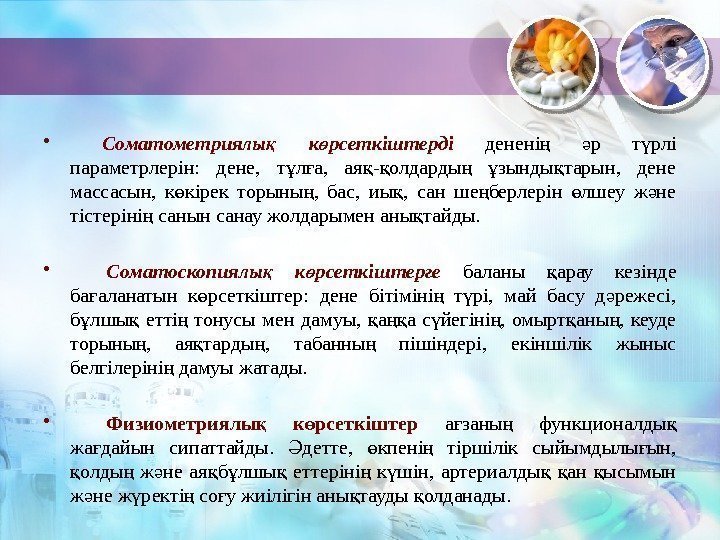 • Соматометриялық көрсеткіштерді дененің әр түрлі параметрлерін: дене, тұлға, аяқ-қолдардың ұзындықтарын, дене массасын, көкірек торының, бас, иық, сан шеңберлерін өлшеу және тістерінің санын санау жолдарымен анықтайды.

• Соматоскопиялық көрсеткіштерге баланы қарау кезінде бағаланатын көрсеткіштер: дене бітімінің түрі, май басу дәрежесі, бұлшық еттің тонусы мен дамуы, қаңқа сүйегінің, омыртқаның, кеуде торының, аяқтардың, табанның пішіндері, екіншілік жыныс белгілерінің дамуы жатады.

• Физиометриялық көрсеткіштер ағзаның функционалдық жағдайын сипаттайды. Әдетте, өкпенің тіршілік сыйымдылығын, қолдың және аяқбұлшық еттерінің күшін, артериалдық қан қысымын және жүректің соғу жиілігін анықтауды қолданады.